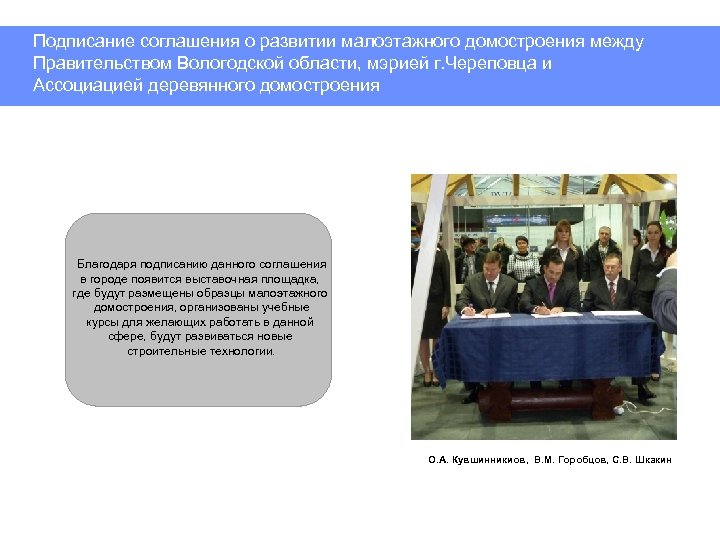 Подписание соглашения о развитии малоэтажного домостроения между Правительством Вологодской области, мэрией г.Череповца и Ассоциацией деревянного домостроения

Благодаря подписанию данного соглашения в городе появится выставочная площадка, где будут размещены образцы малоэтажного домостроения, организованы учебные курсы для желающих работать в данной сфере, будут развиваться новые строительные технологии.

О.А. Кувшинникиов, В.М. Горобцов, С.В. Шкакин